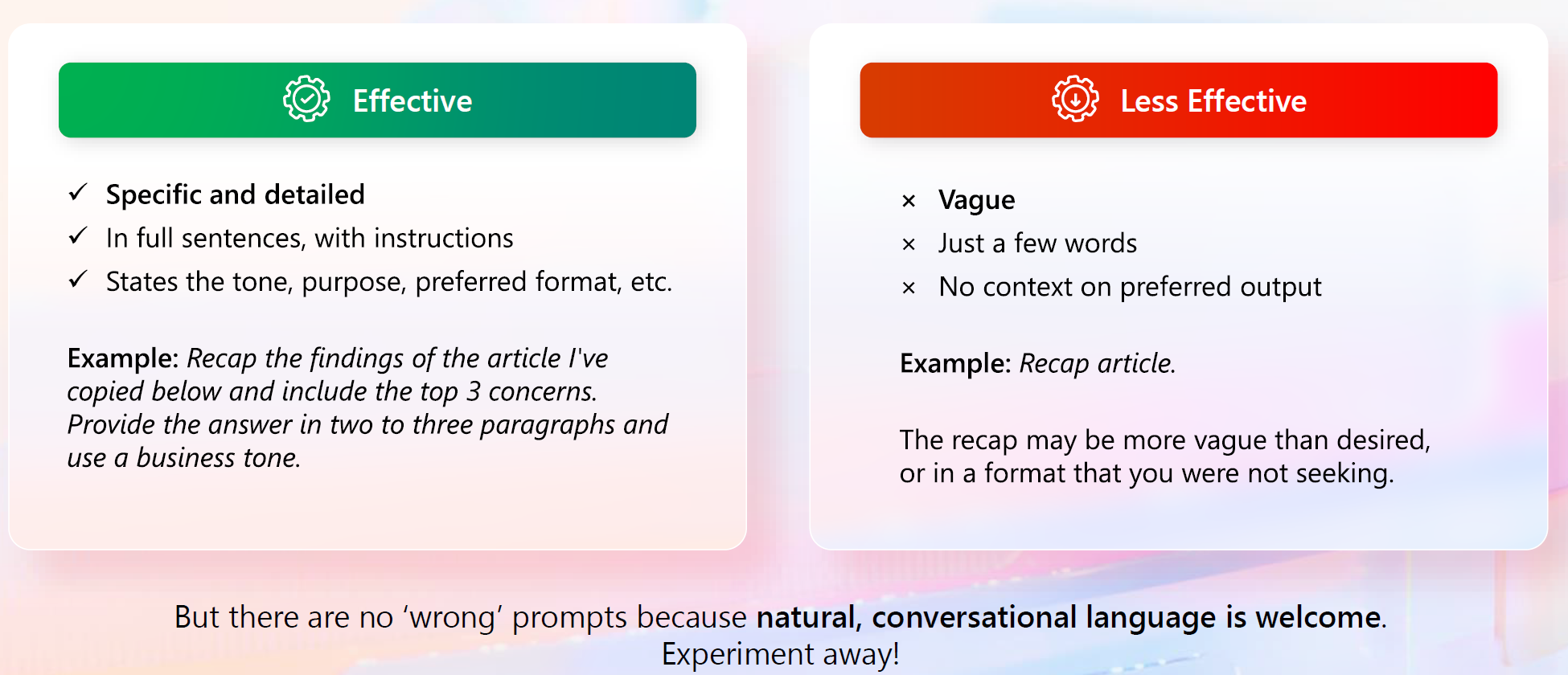 Effective

✓ Specific and detailed
✓ In full sentences, with instructions
✓ States the tone, purpose, preferred format, etc.

Example: Recap the findings of the article I've copied below and include the top 3 concerns. Provide the answer in two to three paragraphs and use a business tone.

Less Effective

× Vague
× Just a few words
× No context on preferred output

Example: Recap article.

The recap may be more vague than desired, or in a format that you were not seeking.

But there are no 'wrong' prompts because natural, conversational language is welcome. Experiment away!